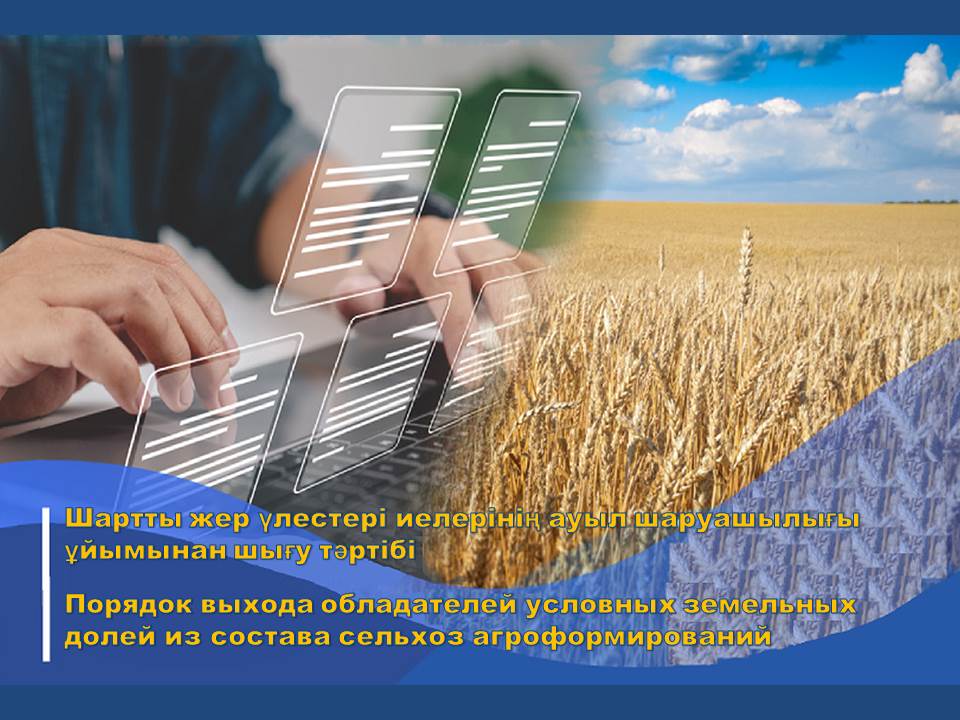 Шартты жер үлестері иелерінің ауыл шаруашылығы ұйымынан шығу тәртібі

Порядок выхода обладателей условных земельных долей из состава сельхоз агроформирований